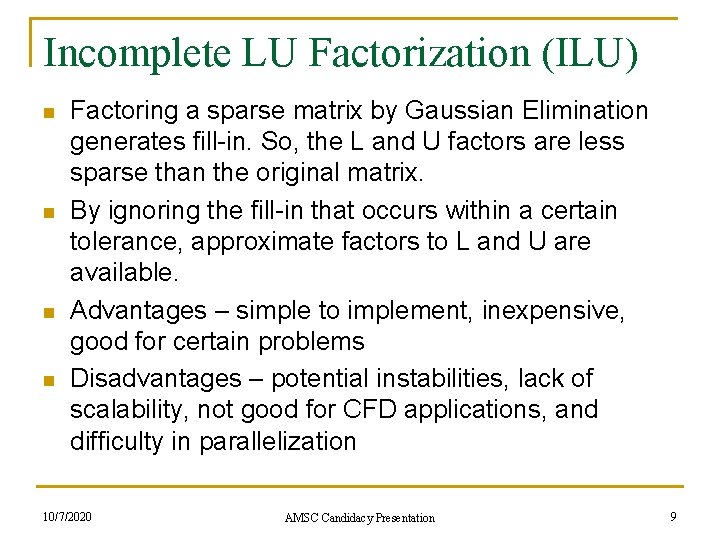 Incomplete LU Factorization (ILU)

- Factoring a sparse matrix by Gaussian Elimination generates fill-in. So, the L and U factors are less sparse than the original matrix.
- By ignoring the fill-in that occurs within a certain tolerance, approximate factors to L and U are available.
- Advantages – simple to implement, inexpensive, good for certain problems
- Disadvantages – potential instabilities, lack of scalability, not good for CFD applications, and difficulty in parallelization

10/7/2020

AMSC Candidacy Presentation

9